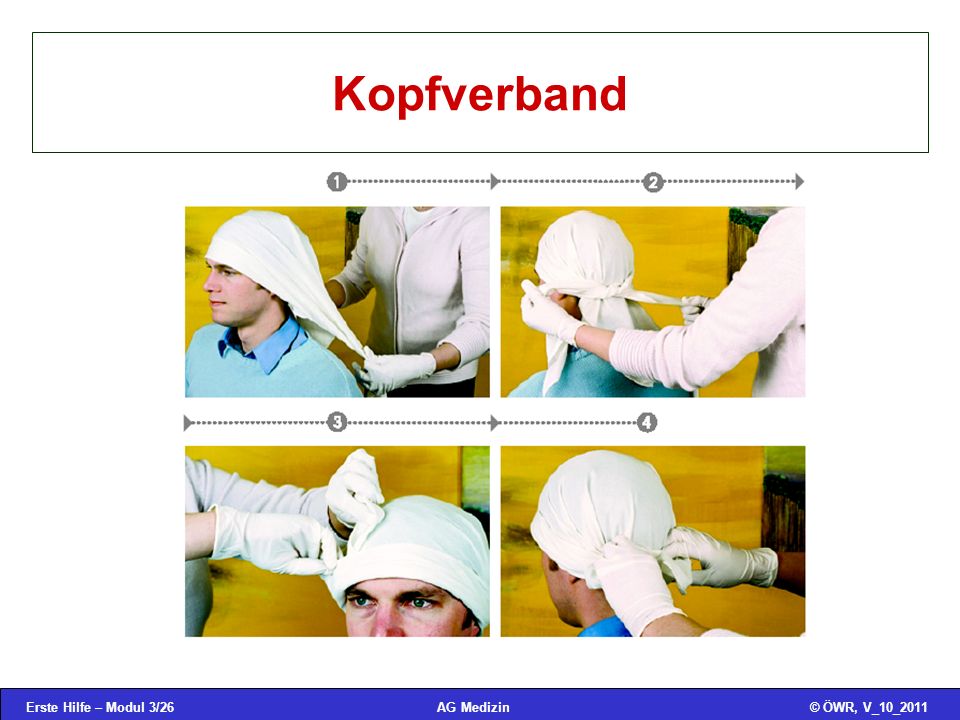 Kopfverband

1

2

3

4

Erste Hilfe – Modul 3/26

AG Medizin

© ÖWR, V_10_2011